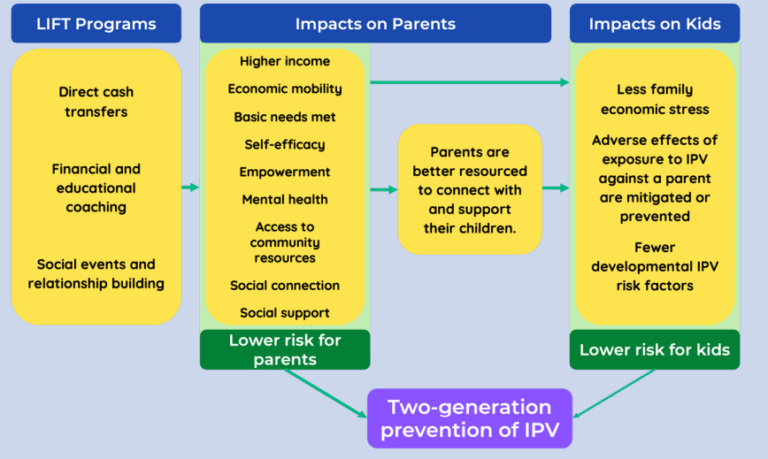 LIFT Programs

Direct cash transfers

Financial and educational coaching

Social events and relationship building

Impacts on Parents

Higher income

Economic mobility

Basic needs met

Self-efficacy

Empowerment

Mental health

Access to community resources

Social connection

Social support

Lower risk for parents

Parents are better resourced to connect with and support their children.

Impacts on Kids

Less family economic stress

Adverse effects of exposure to IPV against a parent are mitigated or prevented

Fewer developmental IPV risk factors

Lower risk for kids

Two-generation prevention of IPV